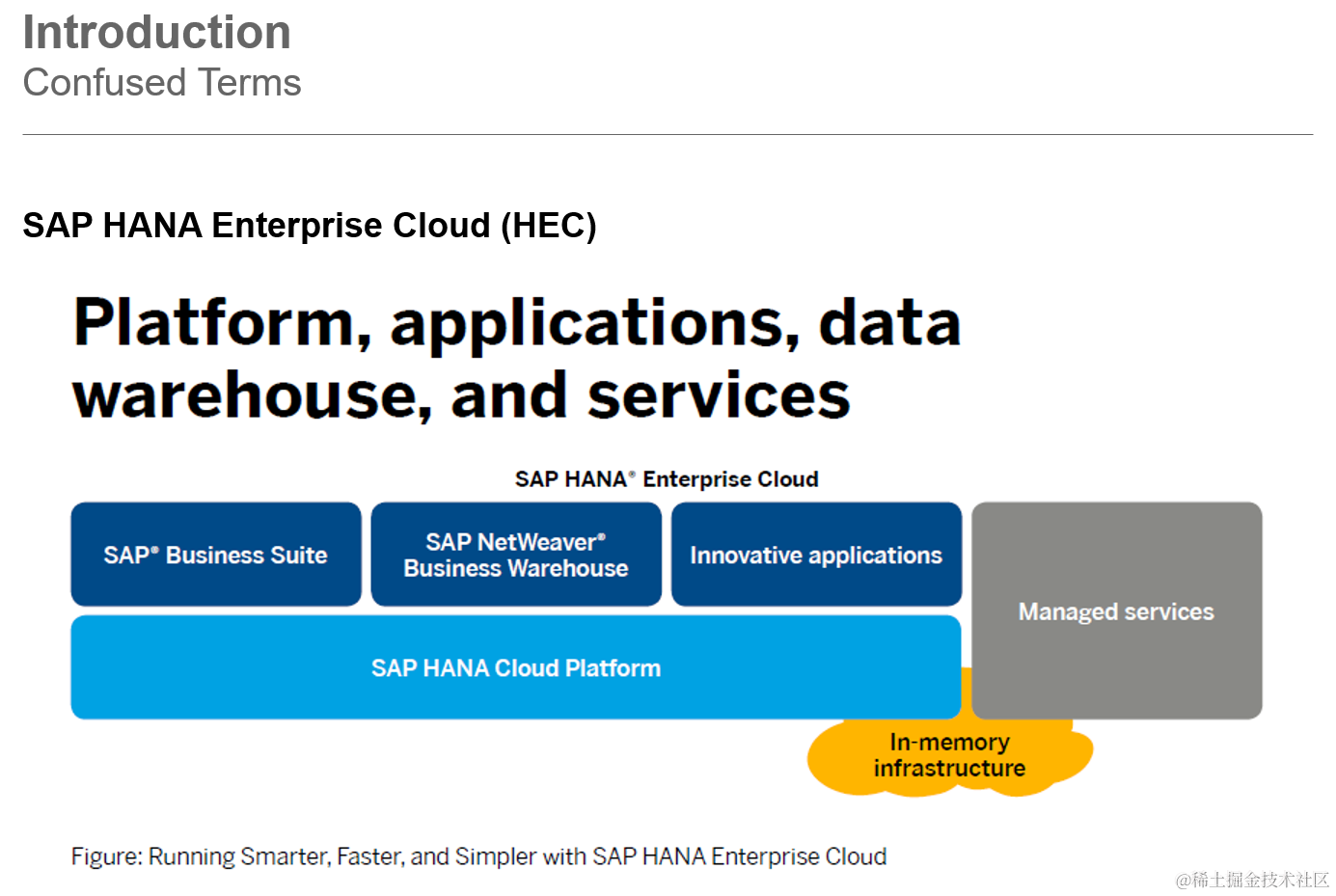 Introduction
Confused Terms

SAP HANA Enterprise Cloud (HEC)

Platform, applications, data warehouse, and services

SAP HANA® Enterprise Cloud

SAP® Business Suite

SAP NetWeaver® Business Warehouse

Innovative applications

Managed services

SAP HANA Cloud Platform

In-memory infrastructure

Figure: Running Smarter, Faster, and Simpler with SAP HANA Enterprise Cloud

@稀土掘金技术社区